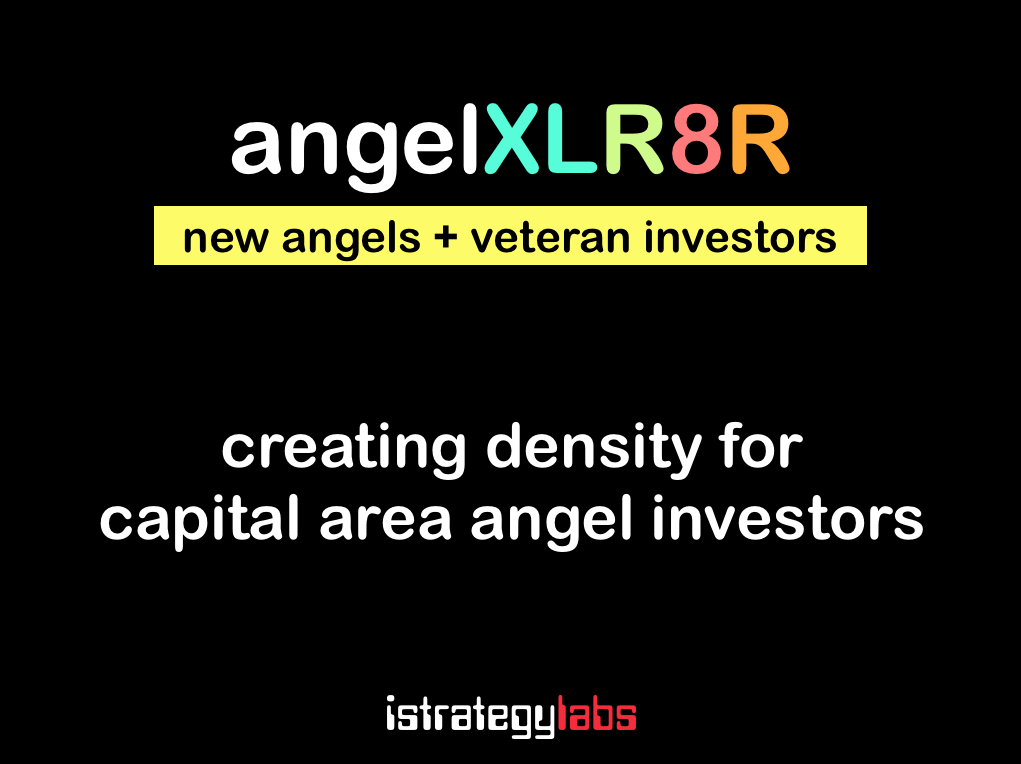 angelXLR8R

new angels + veteran investors

creating density for capital area angel investors

istrategylabs